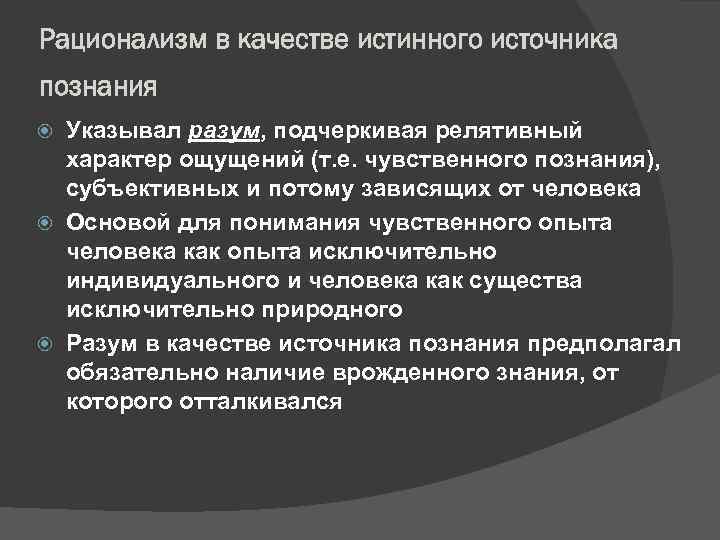 Рационализм в качестве истинного источника познания

Указывал разум, подчеркивая релятивный характер ощущений (т.е. чувственного познания), субъективных и потому зависящих от человека

Основой для понимания чувственного опыта человека как опыта исключительно индивидуального и человека как существа исключительно природного

Разум в качестве источника познания предполагал обязательно наличие врожденного знания, от которого отталкивался